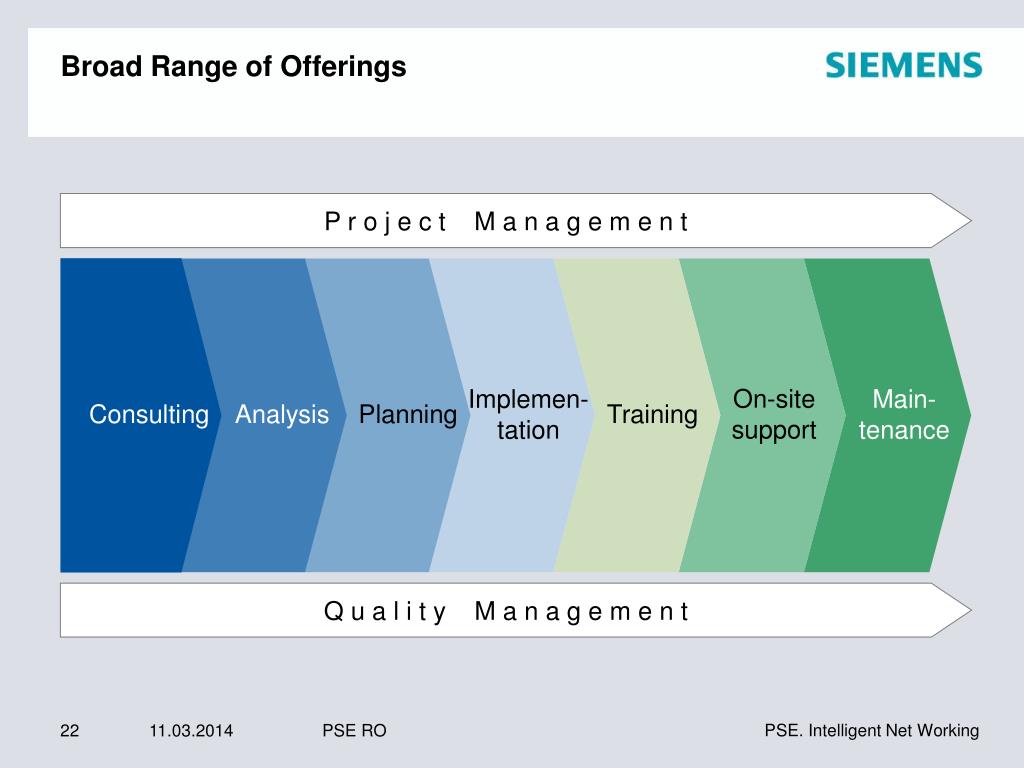 Broad Range of Offerings

SIEMENS

Project Management

Consulting

Analysis

Planning

Implementation

Training

On-site support

Maintenance

Quality Management

22 11.03.2014 PSE RO

PSE. Intelligent Net Working